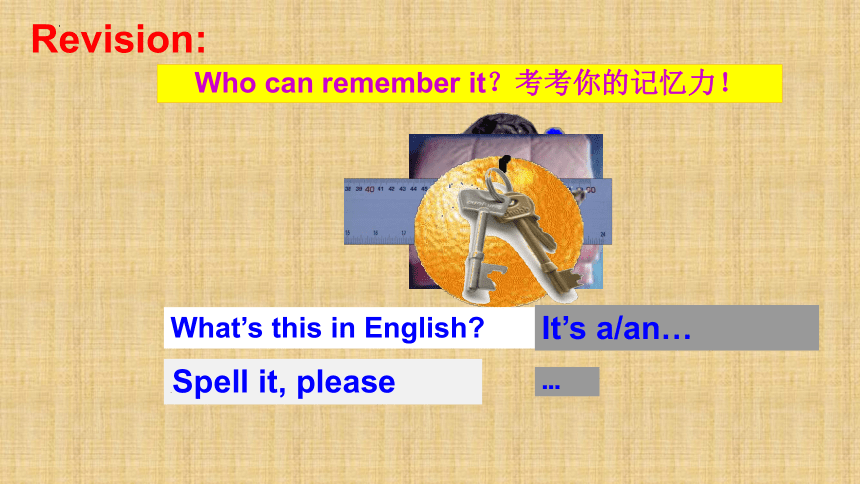 Revision:

Who can remember it？考考你的记忆力！

What's this in English?

It's a/an…

Spell it, please

…